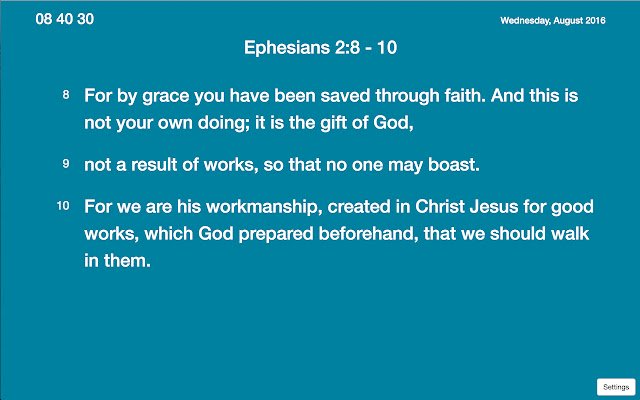 08 40 30

Wednesday, August 2016

Ephesians 2:8 - 10

8 For by grace you have been saved through faith. And this is not your own doing; it is the gift of God,

9 not a result of works, so that no one may boast.

10 For we are his workmanship, created in Christ Jesus for good works, which God prepared beforehand, that we should walk in them.

Settings